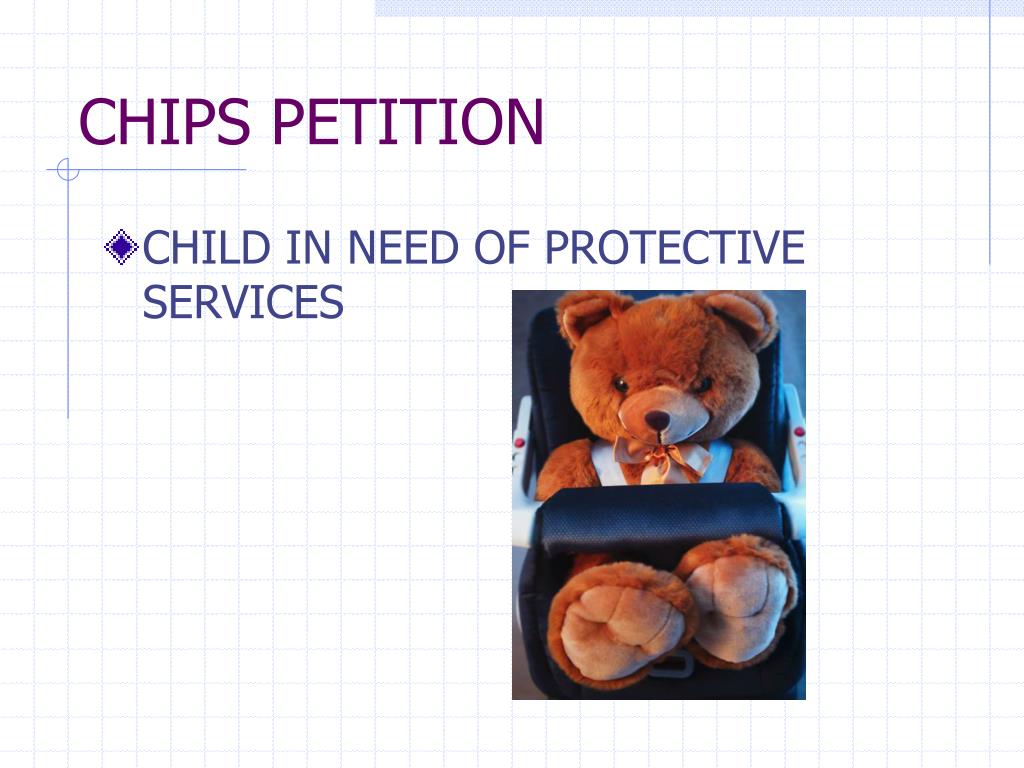 CHIPS PETITION

CHILD IN NEED OF PROTECTIVE SERVICES